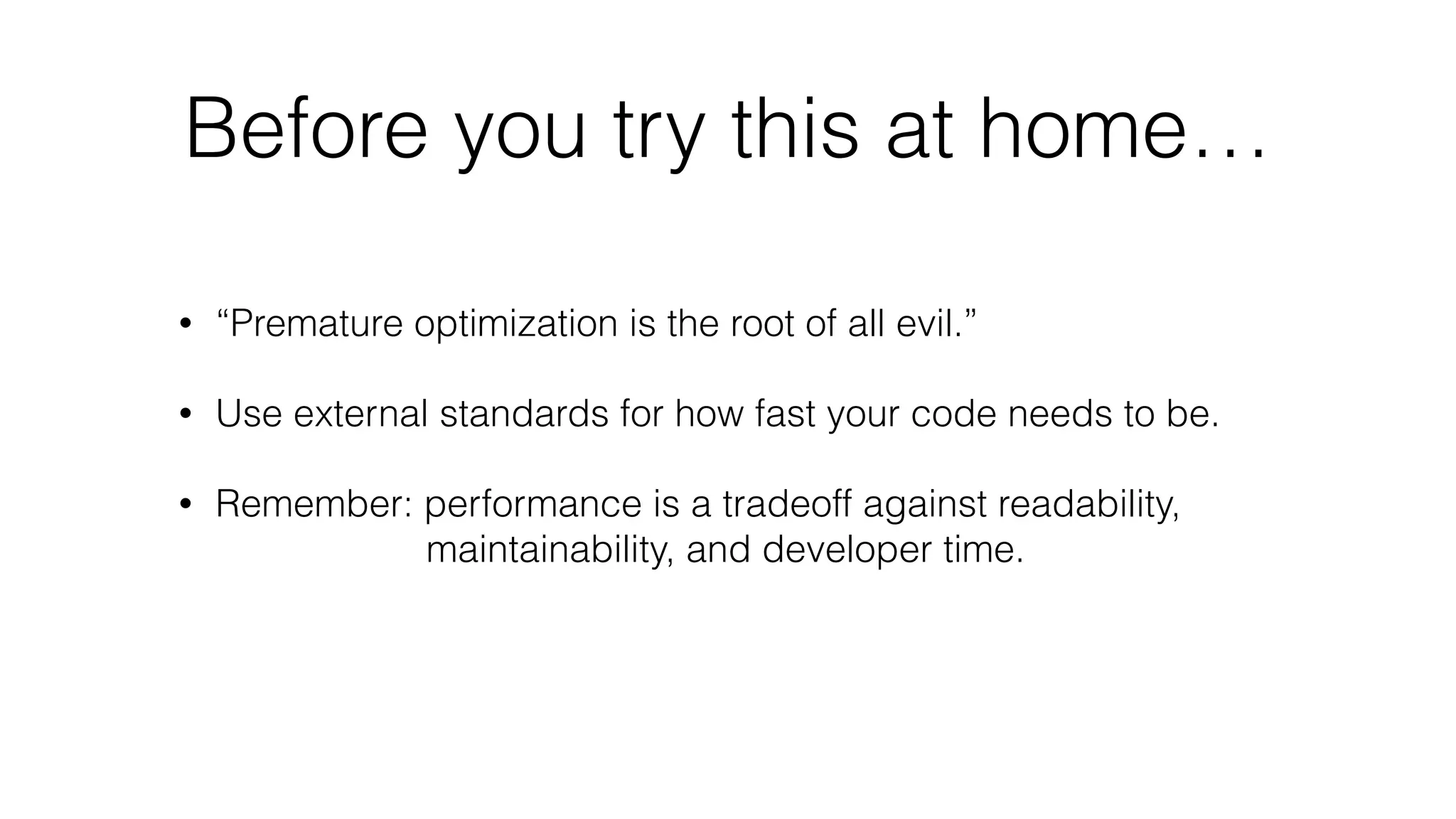 Before you try this at home…

• “Premature optimization is the root of all evil.”

• Use external standards for how fast your code needs to be.

• Remember: performance is a tradeoff against readability, maintainability, and developer time.